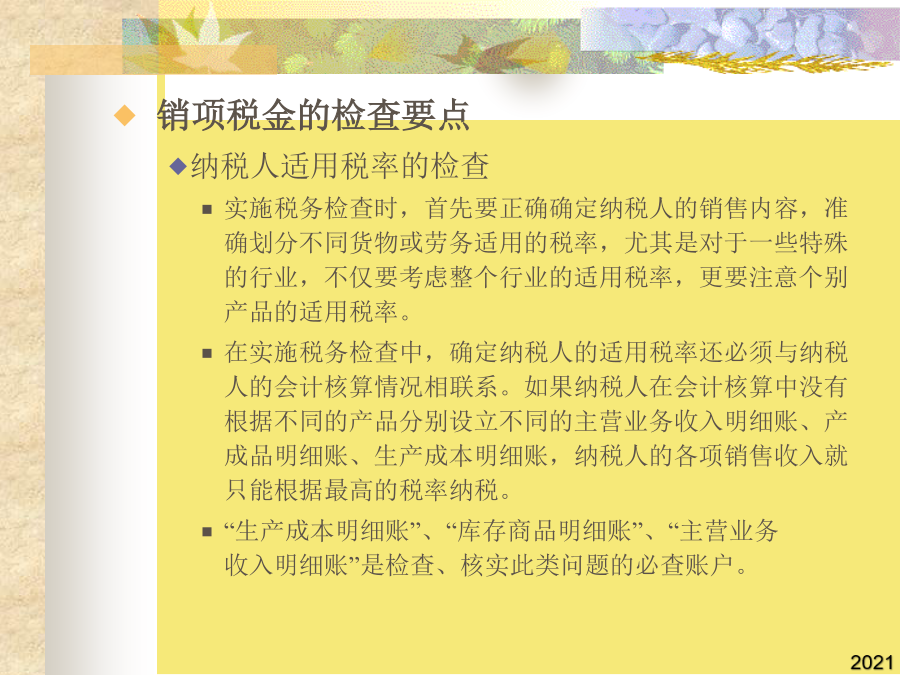 销项税金的检查要点

纳税人适用税率的检查

实施税务检查时，首先要正确确定纳税人的销售内容，准确划分不同货物或劳务适用的税率，尤其是对于一些特殊的行业，不仅要考虑整个行业的适用税率，更要注意个别产品的适用税率。

在实施税务检查中，确定纳税人的适用税率还必须与纳税人的会计核算情况相联系。如果纳税人在会计核算中没有根据不同的产品分别设立不同的主营业务收入明细账、产成品明细账、生产成本明细账，纳税人的各项销售收入就只能根据最高的税率纳税。

“生产成本明细账”、“库存商品明细账”、“主营业务收入明细账”是检查、核实此类问题的必查账户。

2021